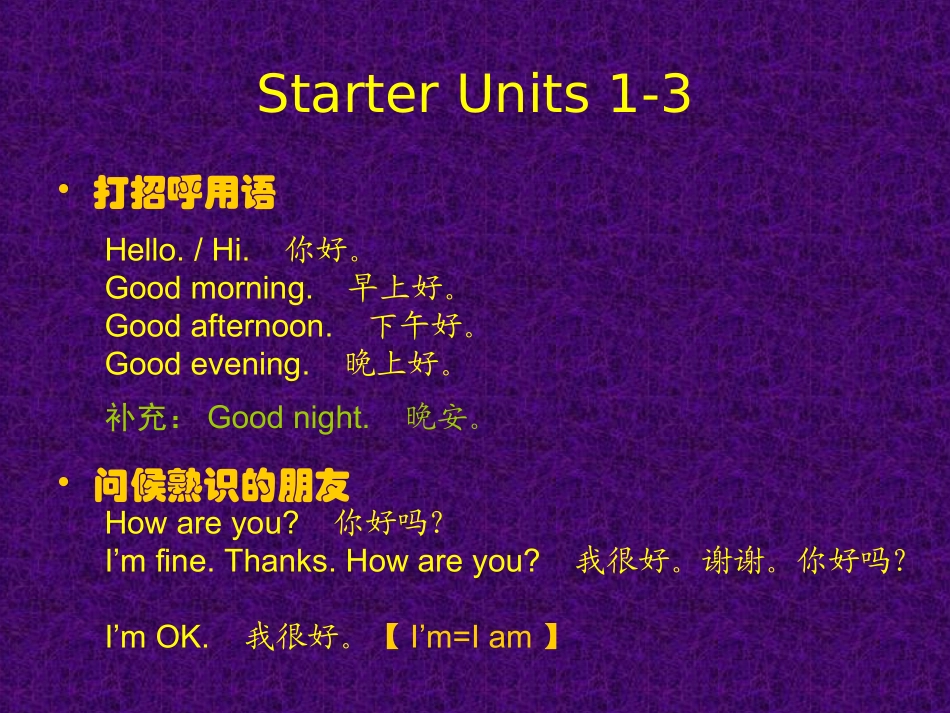 Starter Units 1-3

• 打招呼用语

Hello. / Hi. 你好。
Good morning. 早上好。
Good afternoon. 下午好。
Good evening. 晚上好。

补充: Good night. 晚安。

• 问候熟识的朋友

How are you? 你好吗?
I'm fine. Thanks. How are you? 我很好。谢谢。你好吗?

I'm OK. 我很好。【 I'm=I am 】